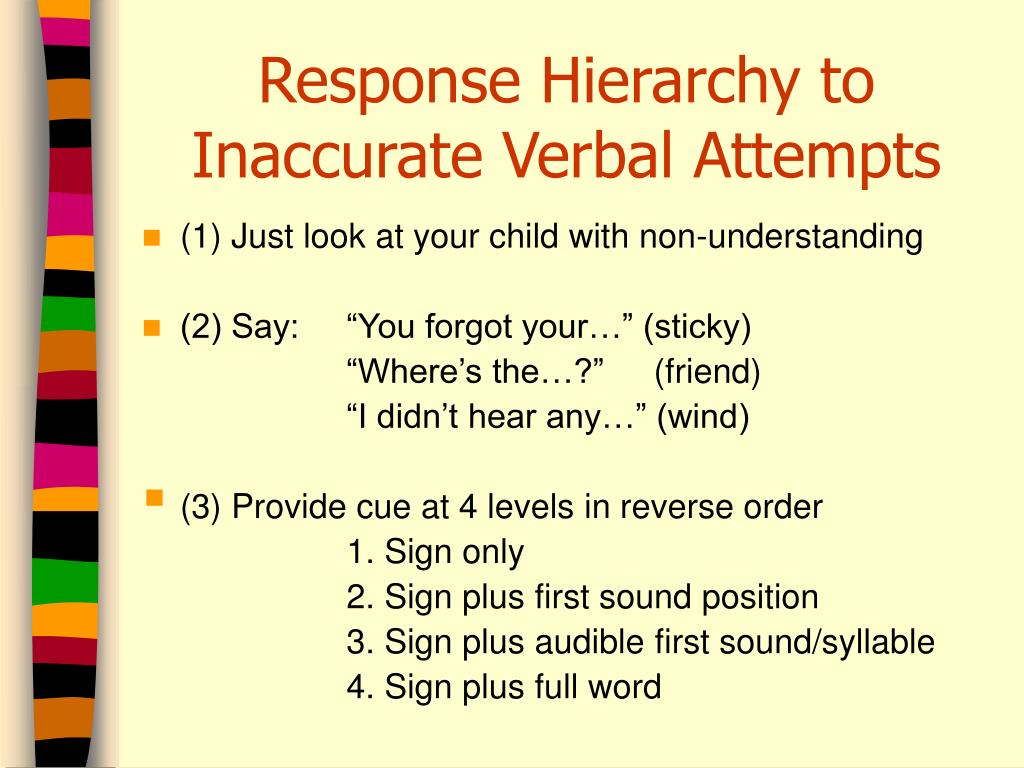 Response Hierarchy to Inaccurate Verbal Attempts

(1) Just look at your child with non-understanding

(2) Say: “You forgot your…” (sticky)
“Where’s the…?” (friend)
“I didn’t hear any…” (wind)

(3) Provide cue at 4 levels in reverse order
1. Sign only
2. Sign plus first sound position
3. Sign plus audible first sound/syllable
4. Sign plus full word